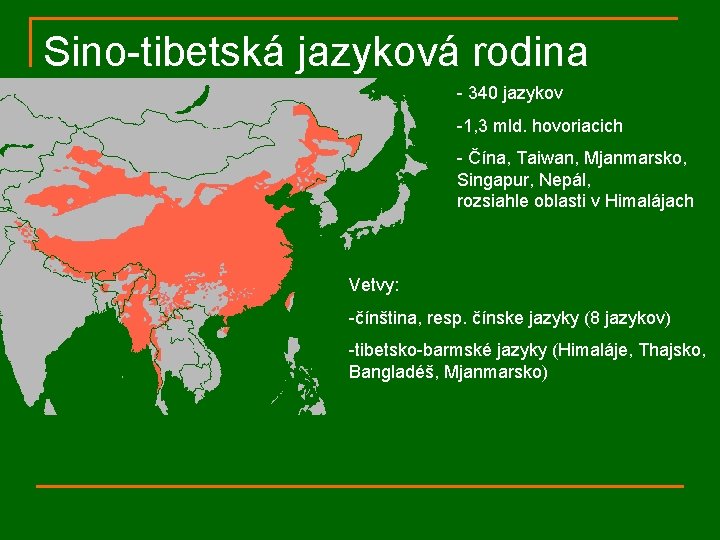 Sino-tibetská jazyková rodina

- 340 jazykov

-1,3 mld. hovoriacich

- Čína, Taiwan, Mjanmarsko, Singapur, Nepál, rozsiahle oblasti v Himalájach

Vetvy:

-čínština, resp. čínske jazyky (8 jazykov)

-tibetsko-barmské jazyky (Himaláje, Thajsko, Bangladéš, Mjanmarsko)